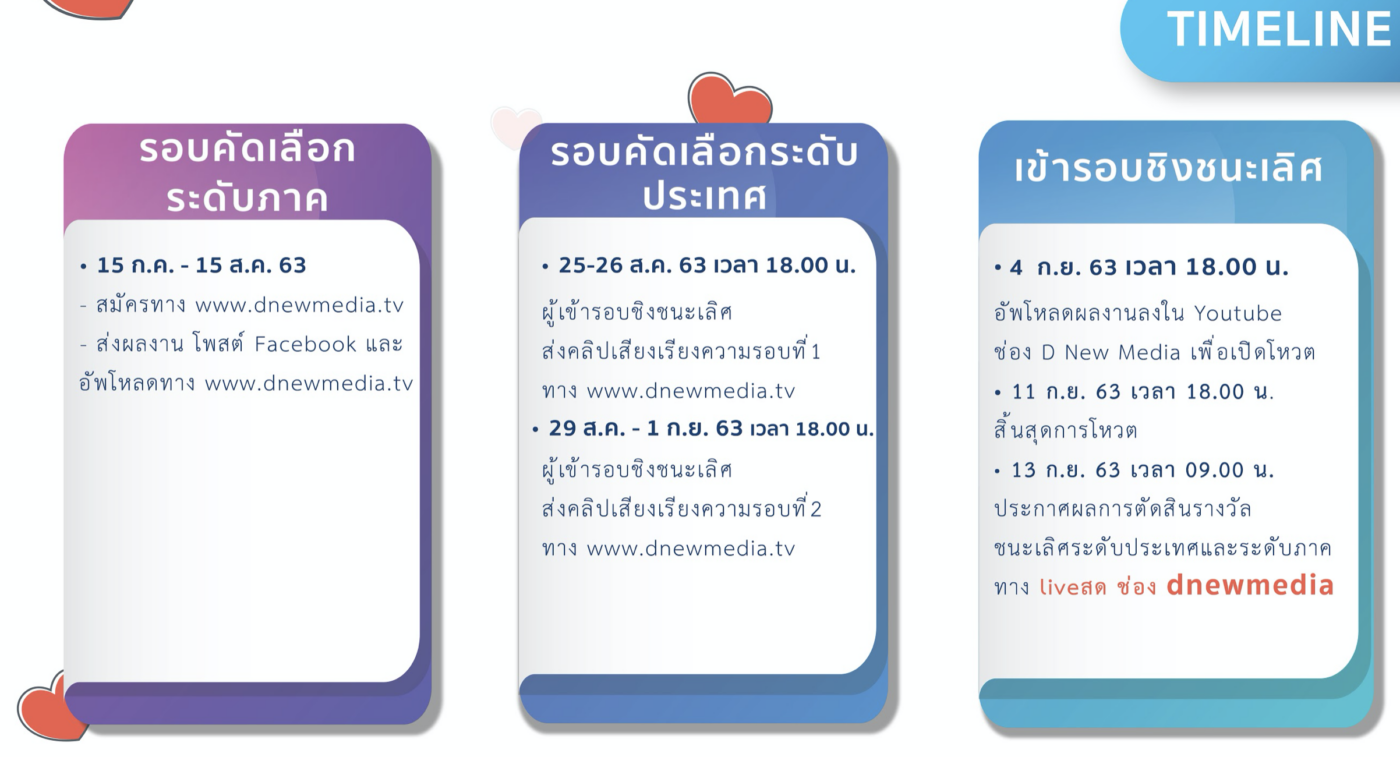 TIMELINE

รอบคัดเลือก ระดับภาค

• 15 ก.ค. - 15 ส.ค. 63
- สมัครทาง www.dnewmedia.tv
- ส่งผลงาน โพสต์ Facebook และ อัพโหลดทาง www.dnewmedia.tv

รอบคัดเลือกระดับ ประเทศ

• 25-26 ส.ค. 63 เวลา 18.00 น.
ผู้เข้ารอบชิงชนะเลิศ ส่งคลิปเสียงเรียงความรอบที่ 1 ทาง www.dnewmedia.tv
• 29 ส.ค. - 1 ก.ย. 63 เวลา 18.00 น.
ผู้เข้ารอบชิงชนะเลิศ ส่งคลิปเสียงเรียงความรอบที่ 2 ทาง www.dnewmedia.tv

เข้ารอบชิงชนะเลิศ

• 4 ก.ย. 63 เวลา 18.00 น.
อัพโหลดผลงานลงใน Youtube ช่อง D New Media เพื่อเปิดโหวต
• 11 ก.ย. 63 เวลา 18.00 น.
สิ้นสุดการโหวต
• 13 ก.ย. 63 เวลา 09.00 น.
ประกาศผลการตัดสินรางวัล ชนะเลิศระดับประเทศและระดับภาค ทาง liveสด ช่อง dnewmedia